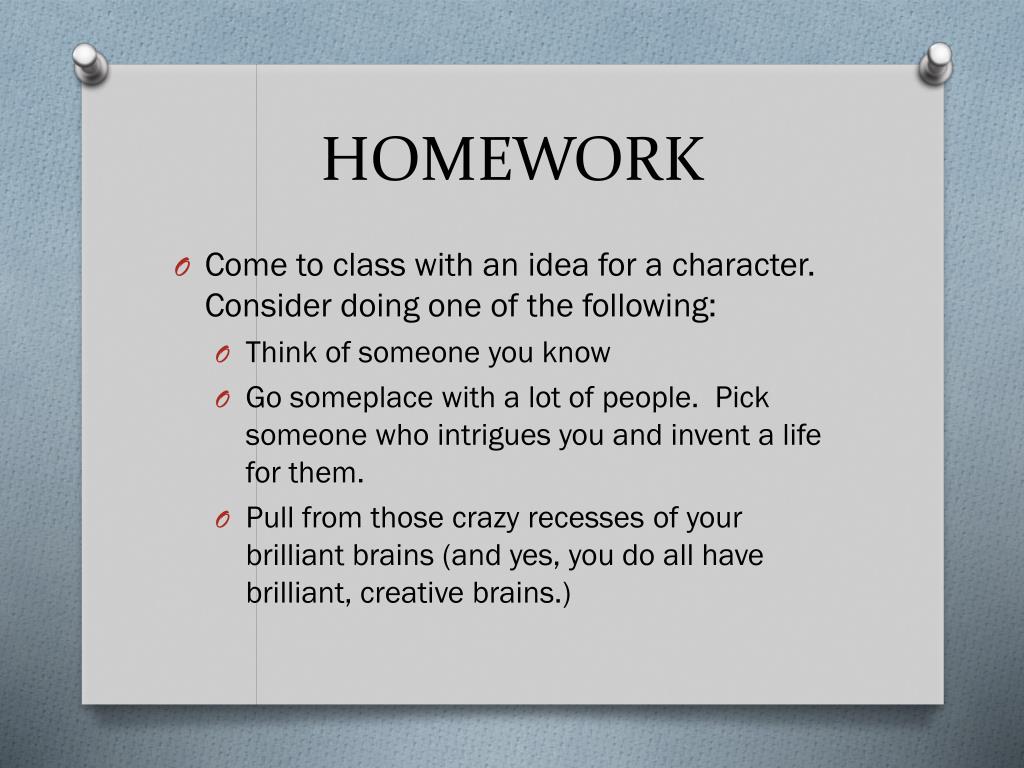 HOMEWORK

O Come to class with an idea for a character. Consider doing one of the following:

O Think of someone you know

O Go someplace with a lot of people. Pick someone who intrigues you and invent a life for them.

O Pull from those crazy recesses of your brilliant brains (and yes, you do all have brilliant, creative brains.)